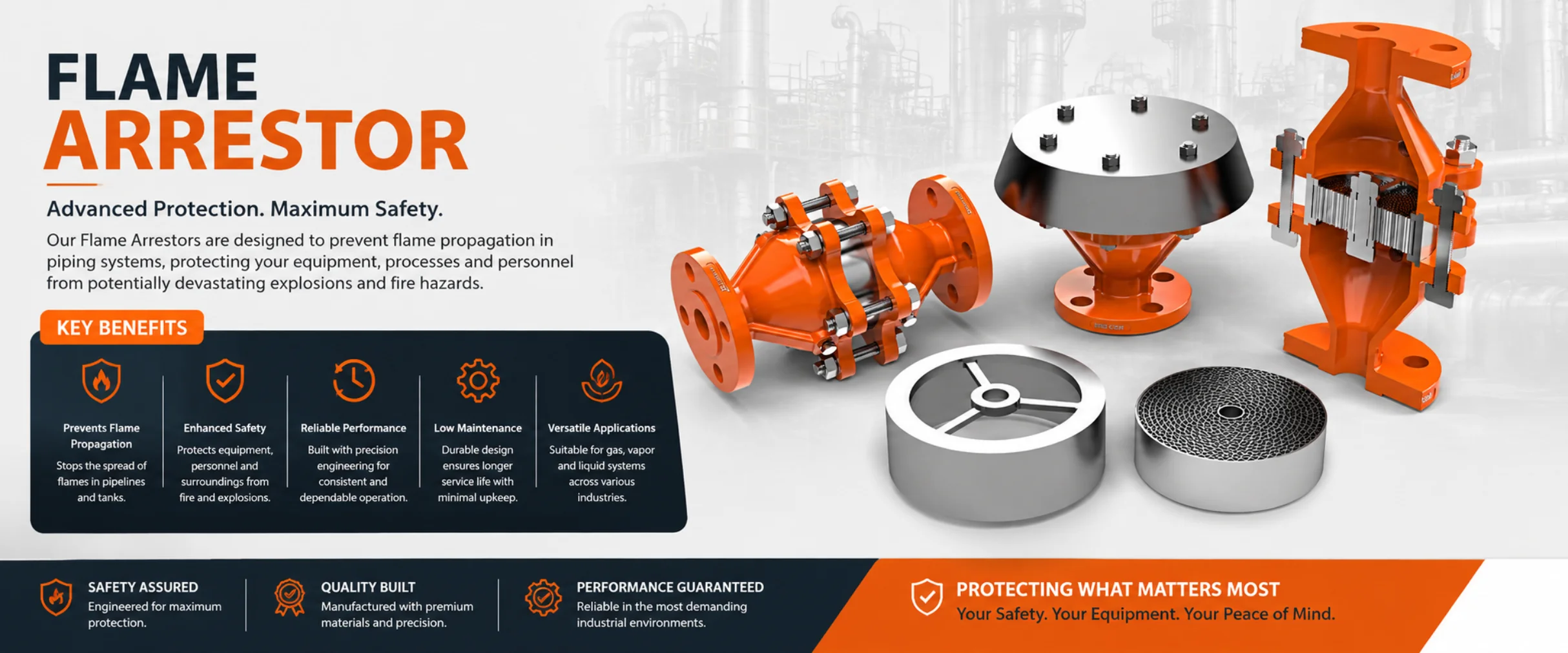 FLAME
ARRESTOR

Advanced Protection. Maximum Safety.

Our Flame Arrestors are designed to prevent flame propagation in piping systems, protecting your equipment, processes and personnel from potentially devastating explosions and fire hazards.

KEY BENEFITS

Prevents Flame Propagation
Stops the spread of flames in pipelines and tanks.

Enhanced Safety
Protects equipment, personnel and surroundings from fire and explosions.

Reliable Performance
Built with precision engineering for consistent and dependable operation.

Low Maintenance
Durable design ensures longer service life with minimal upkeep.

Versatile Applications
Suitable for gas, vapor and liquid systems across various industries.

SAFETY ASSURED
Engineered for maximum protection.

QUALITY BUILT
Manufactured with premium materials and precision.

PERFORMANCE GUARANTEED
Reliable in the most demanding industrial environments.

PROTECTING WHAT MATTERS MOST
Your Safety. Your Equipment. Your Peace of Mind.